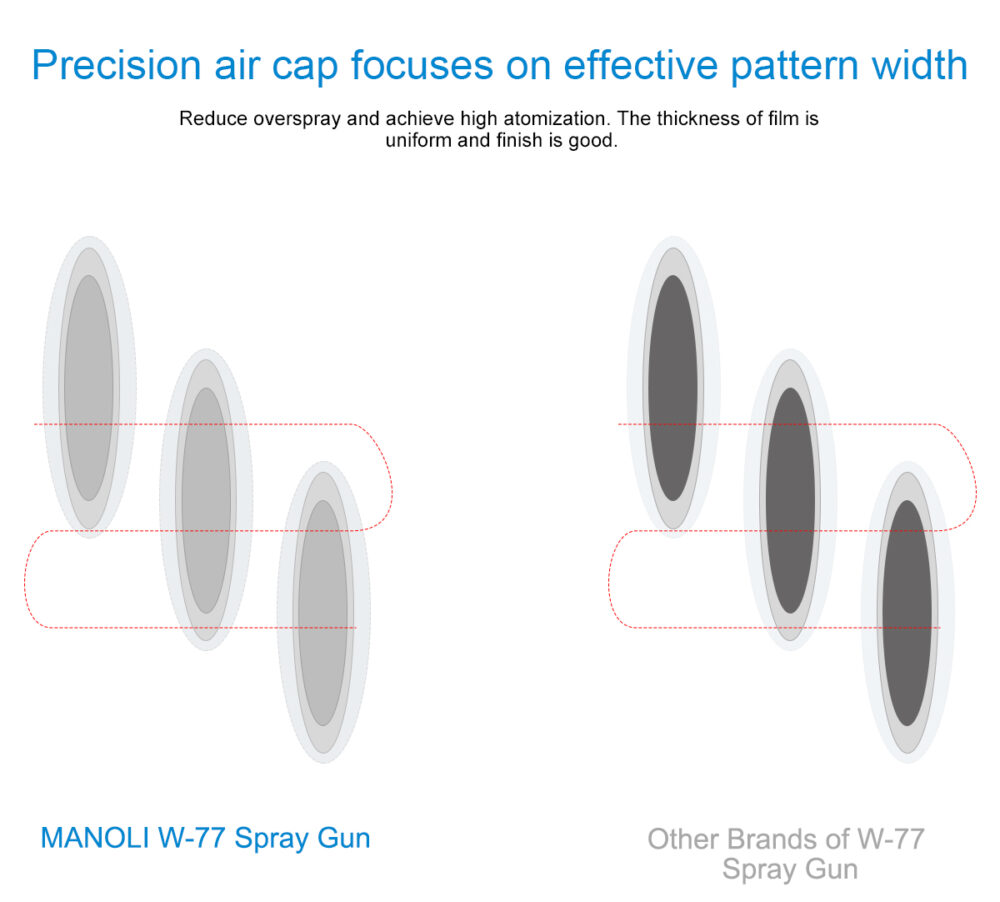 Precision air cap focuses on effective pattern width

Reduce overspray and achieve high atomization. The thickness of film is uniform and finish is good.

MANOLI W-77 Spray Gun

Other Brands of W-77 Spray Gun